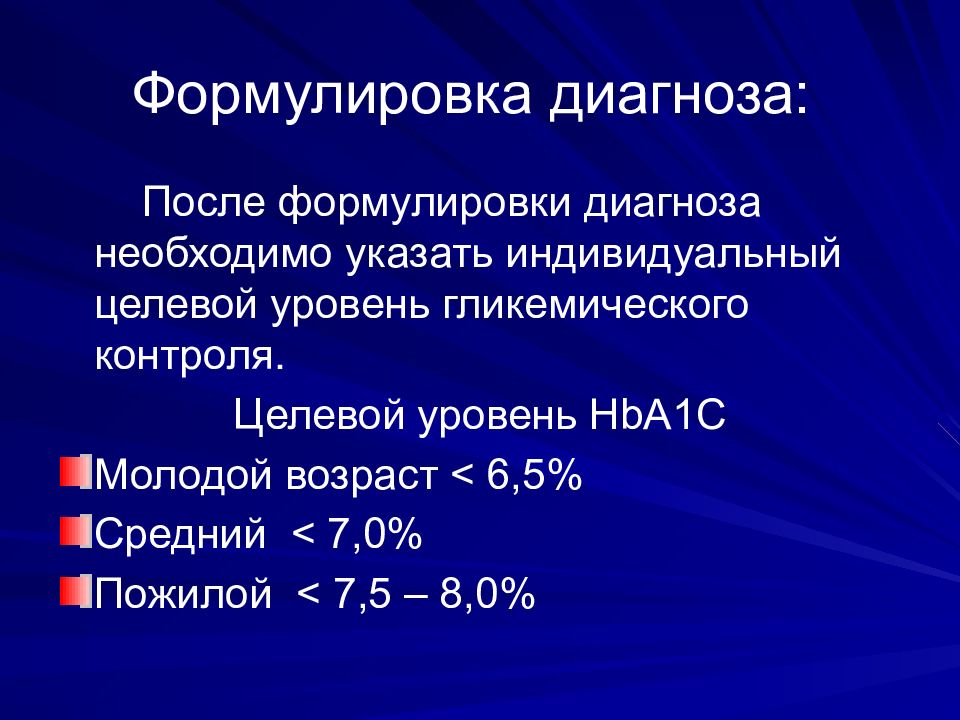 Формулировка диагноза:

После формулировки диагноза необходимо указать индивидуальный целевой уровень гликемического контроля.

Целевой уровень HbA1C

Молодой возраст < 6,5%

Средний < 7,0%

Пожилой < 7,5 – 8,0%